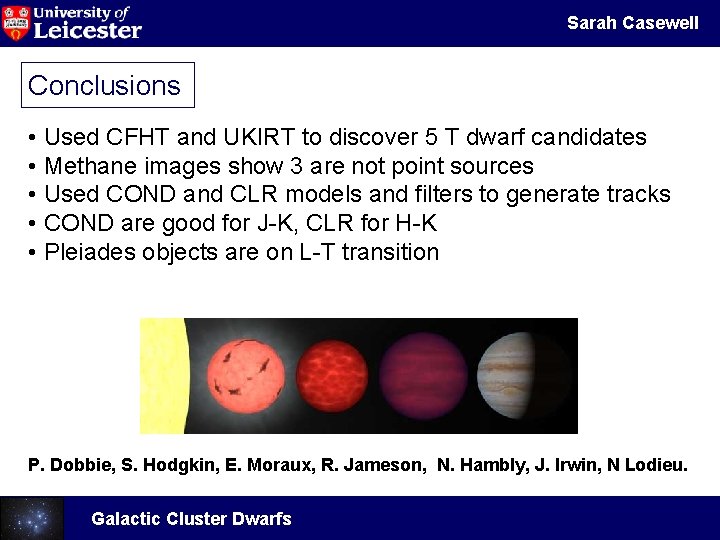 University of Leicester

Sarah Casewell

Conclusions

• Used CFHT and UKIRT to discover 5 T dwarf candidates
• Methane images show 3 are not point sources
• Used COND and CLR models and filters to generate tracks
• COND are good for J-K, CLR for H-K
• Pleiades objects are on L-T transition

P. Dobbie, S. Hodgkin, E. Moraux, R. Jameson, N. Hambly, J. Irwin, N Lodieu.

Galactic Cluster Dwarfs